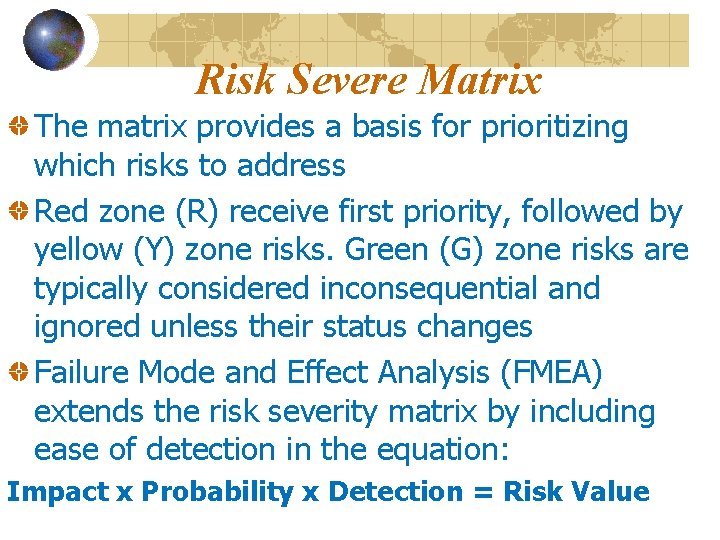 Risk Severe Matrix

The matrix provides a basis for prioritizing which risks to address

Red zone (R) receive first priority, followed by yellow (Y) zone risks. Green (G) zone risks are typically considered inconsequential and ignored unless their status changes

Failure Mode and Effect Analysis (FMEA) extends the risk severity matrix by including ease of detection in the equation:

Impact x Probability x Detection = Risk Value